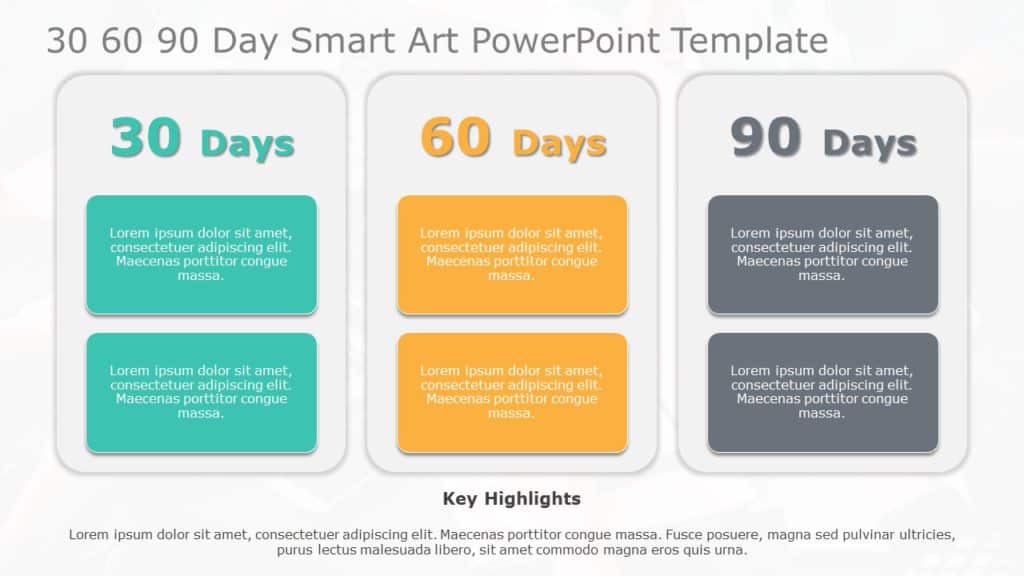 30 60 90 Day Smart Art PowerPoint Template

30 Days

Lorem ipsum dolor sit amet, consectetuer adipiscing elit. Maecenas porttitor congue massa.

Lorem ipsum dolor sit amet, consectetuer adipiscing elit. Maecenas porttitor congue massa.

60 Days

Lorem ipsum dolor sit amet, consectetuer adipiscing elit. Maecenas porttitor congue massa.

Lorem ipsum dolor sit amet, consectetuer adipiscing elit. Maecenas porttitor congue massa.

90 Days

Lorem ipsum dolor sit amet, consectetuer adipiscing elit. Maecenas porttitor congue massa.

Lorem ipsum dolor sit amet, consectetuer adipiscing elit. Maecenas porttitor congue massa.

Key Highlights

Lorem ipsum dolor sit amet, consectetuer adipiscing elit. Maecenas porttitor congue massa. Fusce posuere, magna sed pulvinar ultricies, purus lectus malesuada libero, sit amet commodo magna eros quis urna.